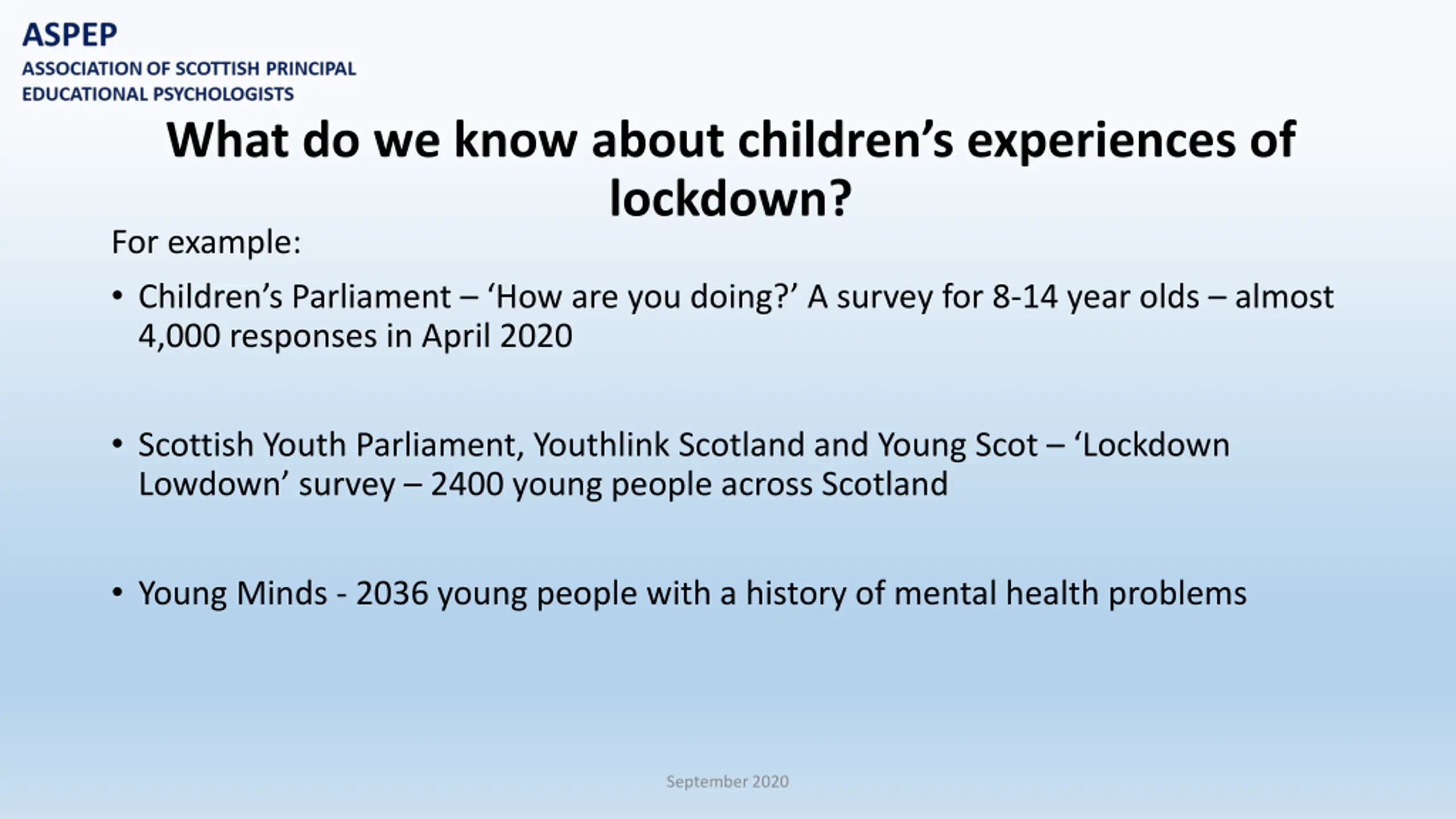 ASPEP
ASSOCIATION OF SCOTTISH PRINCIPAL EDUCATIONAL PSYCHOLOGISTS

What do we know about children's experiences of lockdown?

For example:

• Children's Parliament – 'How are you doing?' A survey for 8-14 year olds – almost 4,000 responses in April 2020

• Scottish Youth Parliament, Youthlink Scotland and Young Scot – 'Lockdown Lowdown' survey – 2400 young people across Scotland

• Young Minds - 2036 young people with a history of mental health problems

September 2020